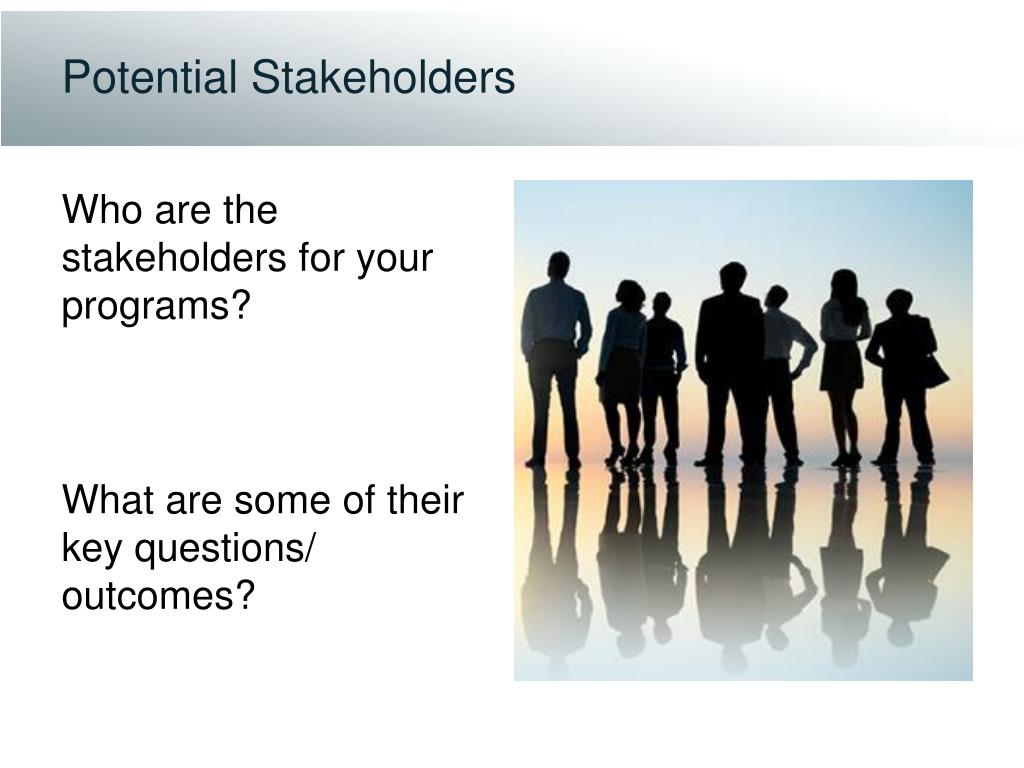 Potential Stakeholders

Who are the stakeholders for your programs?

What are some of their key questions/ outcomes?